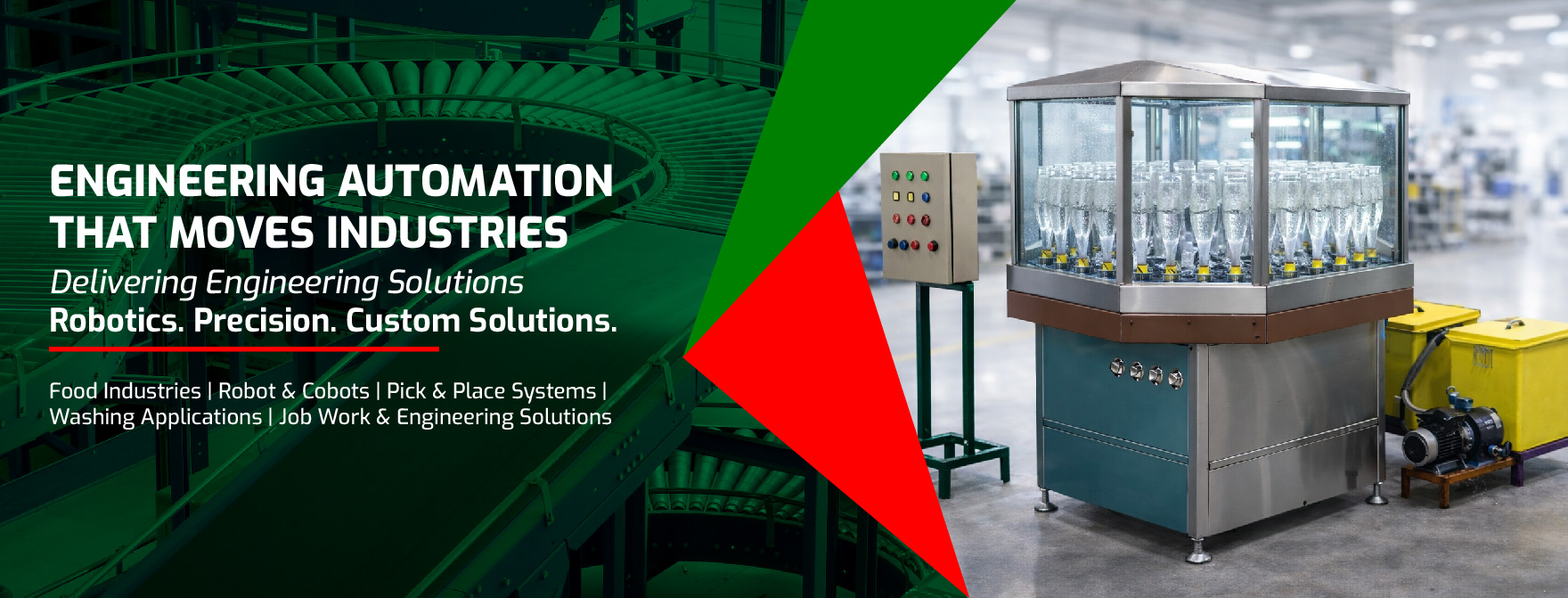 ENGINEERING AUTOMATION THAT MOVES INDUSTRIES

Delivering Engineering Solutions

Robotics. Precision. Custom Solutions.

Food Industries | Robot & Cobots | Pick & Place Systems | Washing Applications | Job Work & Engineering Solutions